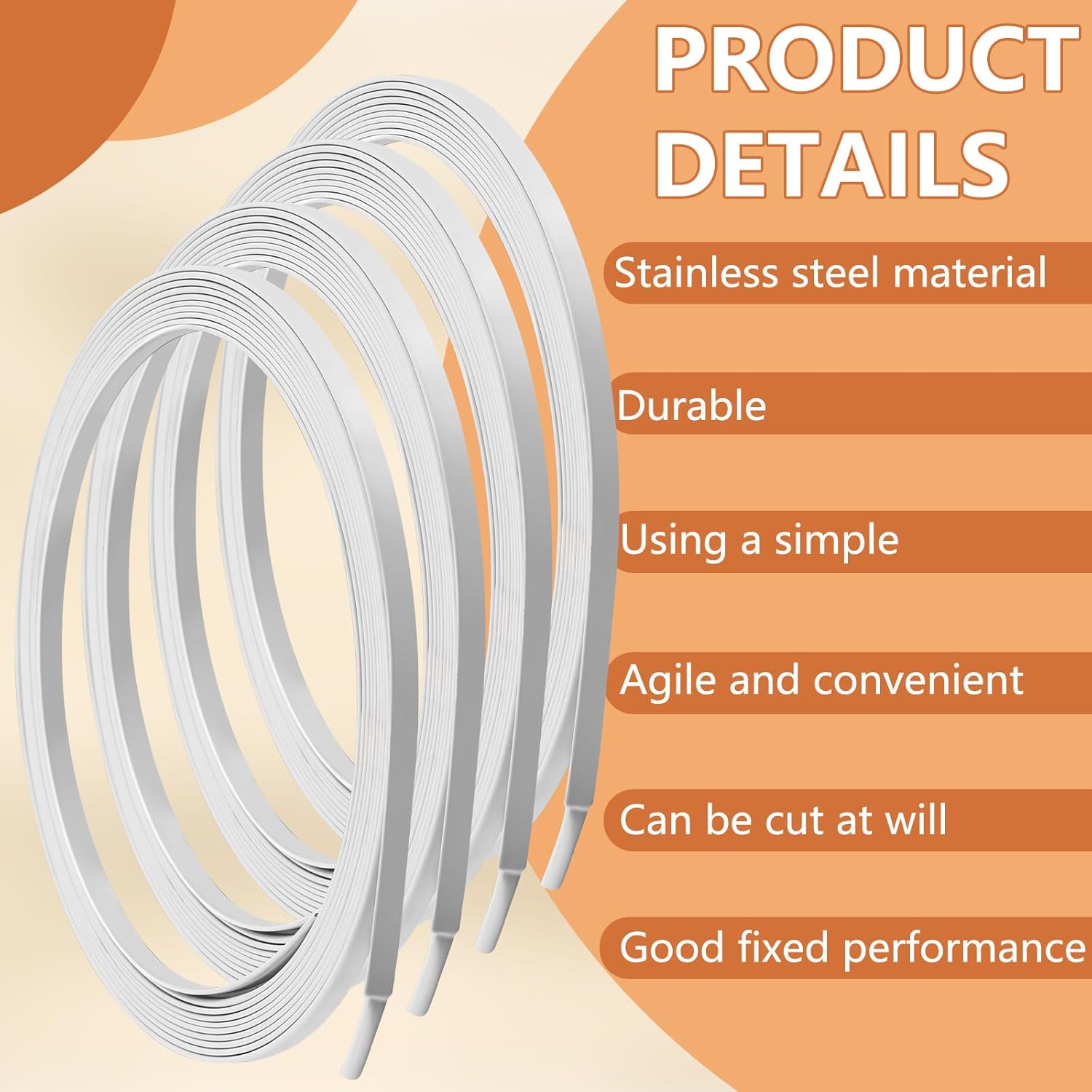 PRODUCT DETAILS

Stainless steel material

Durable

Using a simple

Agile and convenient

Can be cut at will

Good fixed performance